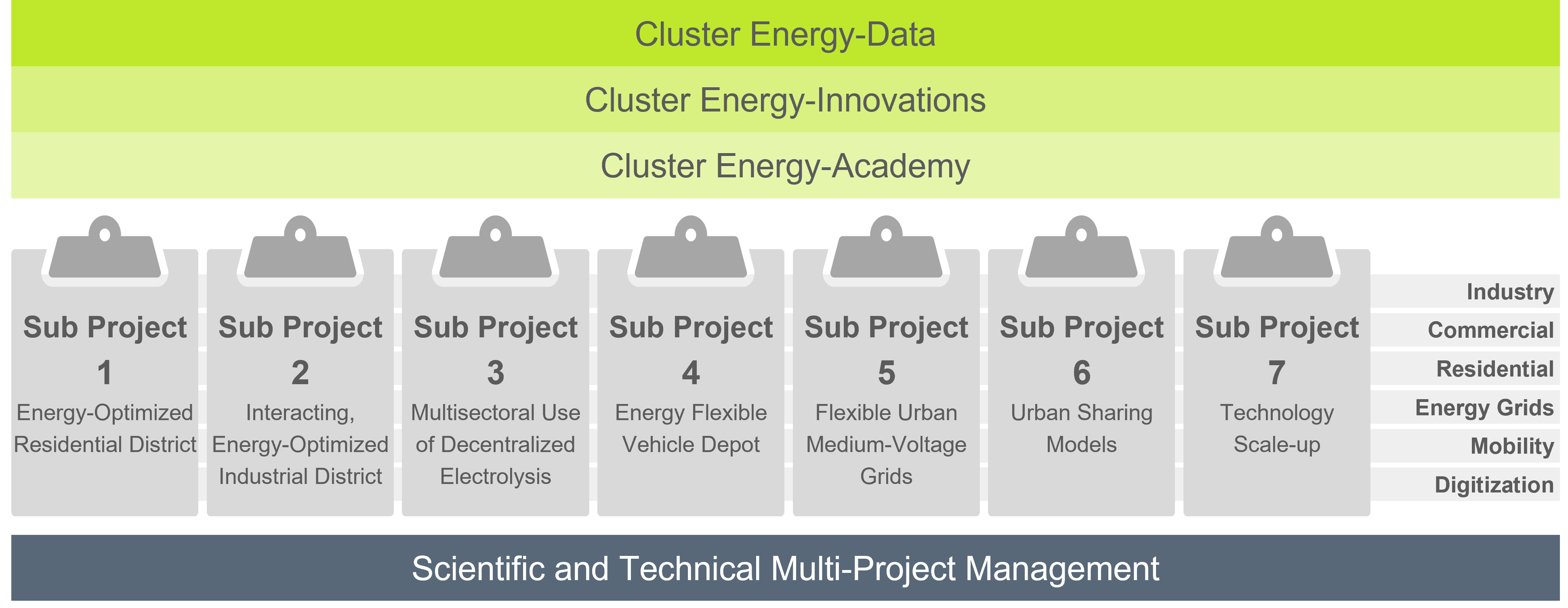 Cluster Energy-Data

Cluster Energy-Innovations

Cluster Energy-Academy

Sub Project 1
Energy-Optimized Residential District

Sub Project 2
Interacting, Energy-Optimized Industrial District

Sub Project 3
Multisectoral Use of Decentralized Electrolysis

Sub Project 4
Energy Flexible Vehicle Depot

Sub Project 5
Flexible Urban Medium-Voltage Grids

Sub Project 6
Urban Sharing Models

Sub Project 7
Technology Scale-up

Industry
Commercial
Residential
Energy Grids
Mobility
Digitization

Scientific and Technical Multi-Project Management